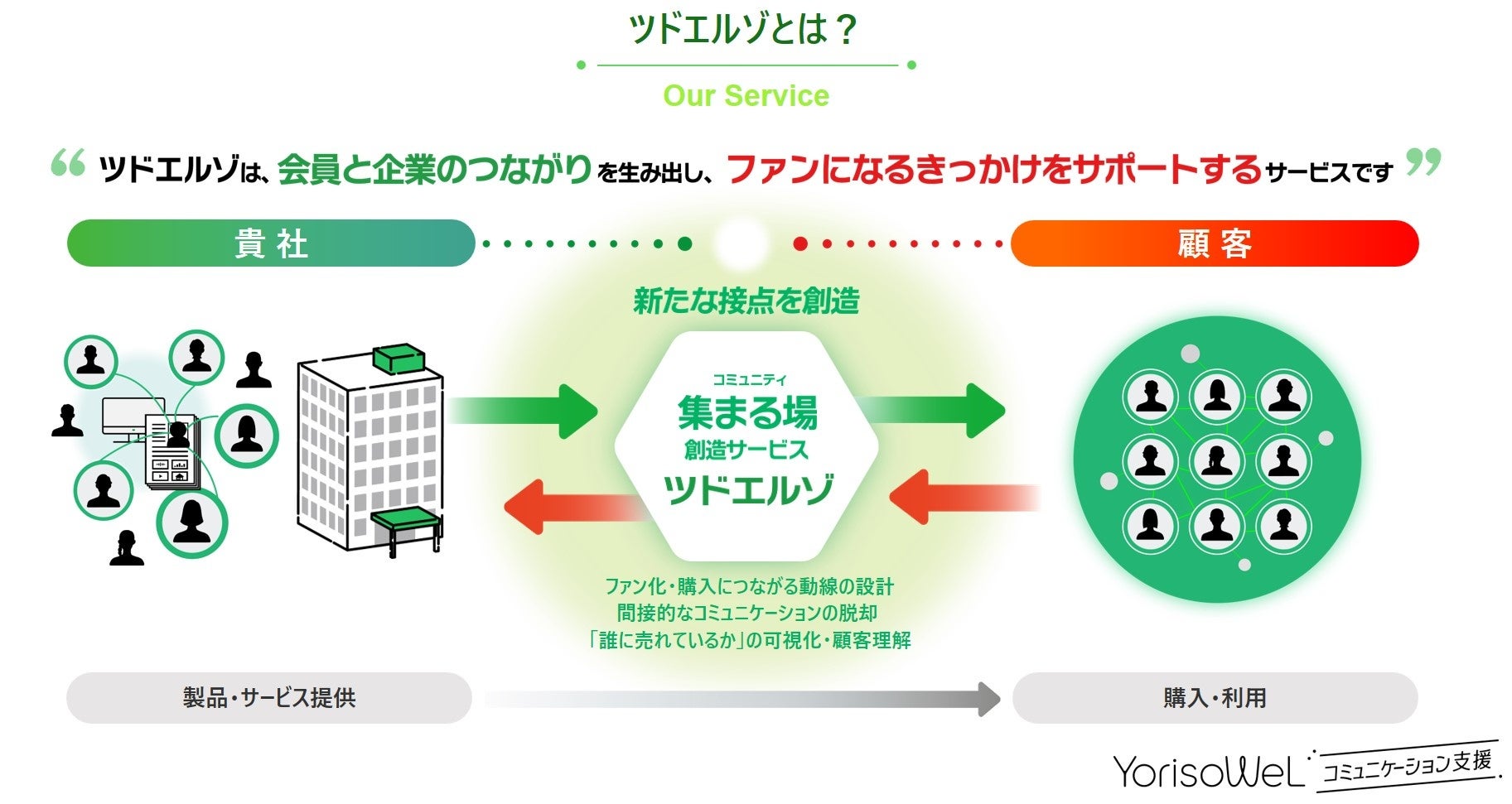 ツドエルゾとは？

Our Service

“ ツドエルゾは、会員と企業のつながりを生み出し、ファンになるきっかけをサポートするサービスです ”

貴社

顧客

新たな接点を創造

コミュニティ
集まる場
創造サービス
ツドエルゾ

ファン化・購入につながる動線の設計
間接的なコミュニケーションの脱却
「誰に売れているか」の可視化・顧客理解

製品・サービス提供

購入・利用

YorisoWeL コミュニケーション支援